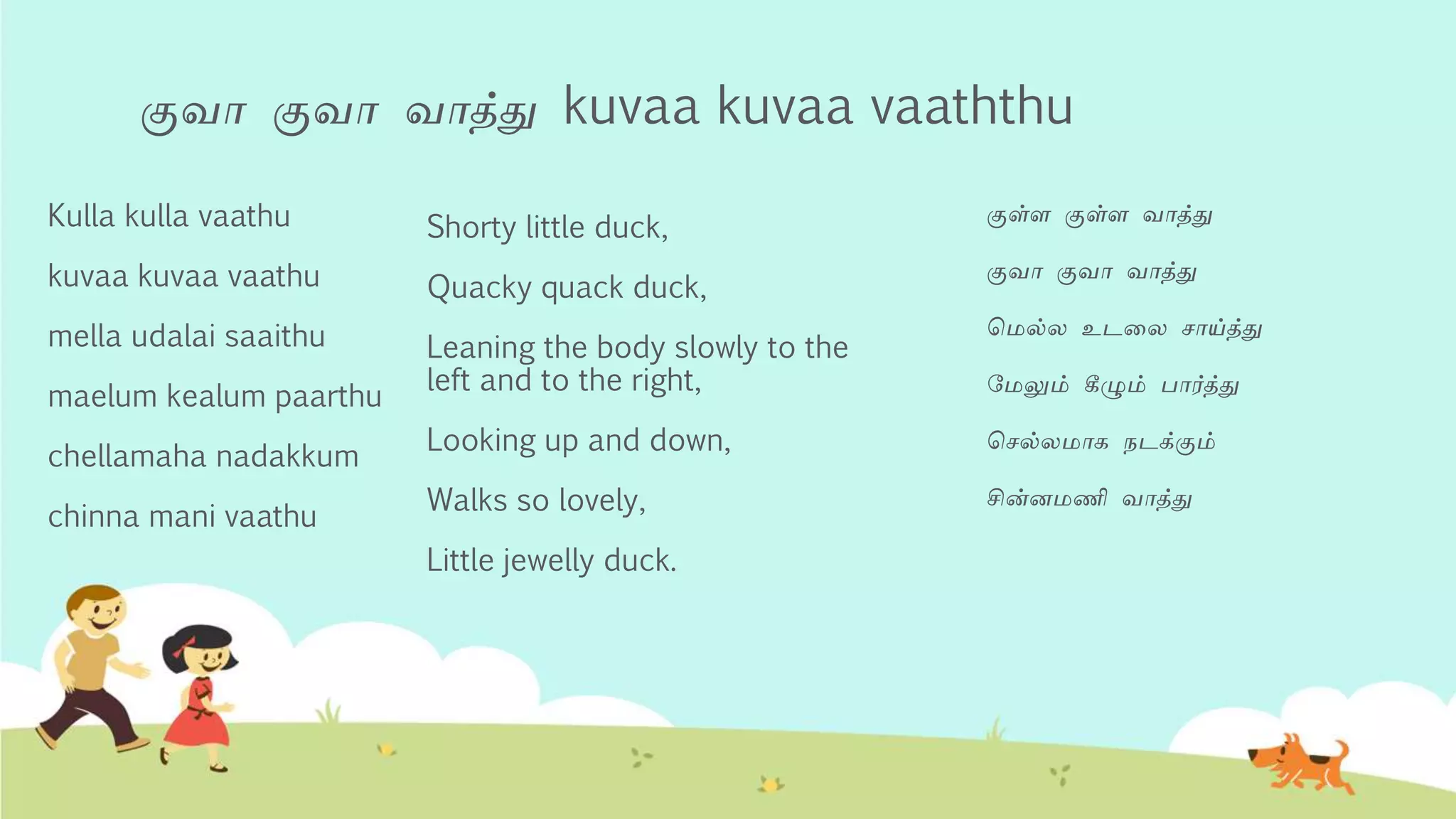 குவா குவா வாத்து kuvaa kuvaa vaaththu

Kulla kulla vaathu

kuvaa kuvaa vaathu

mella udalai saaithu

maelum kealum paarthu

chellamaha nadakkum

chinna mani vaathu

Shorty little duck,

Quacky quack duck,

Leaning the body slowly to the left and to the right,

Looking up and down,

Walks so lovely,

Little jewelly duck.

குள்ள குள்ள வாத்து

குவா குவா வாத்து

மெல்ல உடலை சாய்த்து

மேலும் கீழும் பார்த்து

செல்லமாக நடக்கும்

சின்னமணி வாத்து